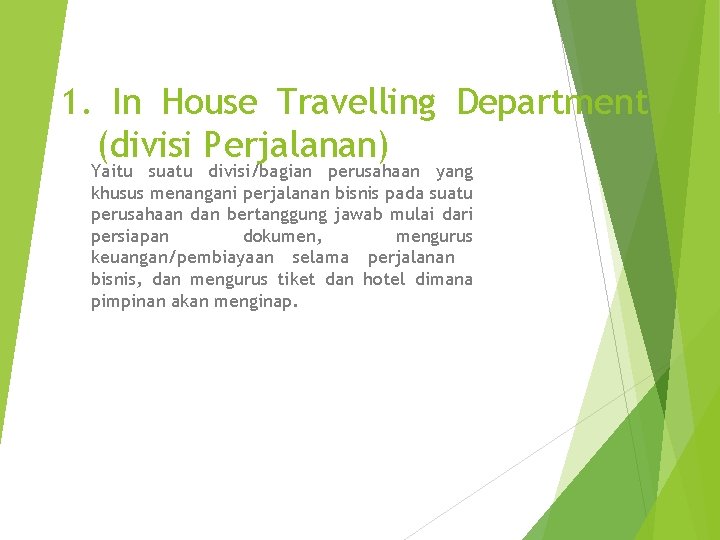 1. In House Travelling Department (divisi Perjalanan)

Yaitu suatu divisi/bagian perusahaan yang khusus menangani perjalanan bisnis pada suatu perusahaan dan bertanggung jawab mulai dari persiapan dokumen, mengurus keuangan/pembiayaan selama perjalanan bisnis, dan mengurus tiket dan hotel dimana pimpinan akan menginap.